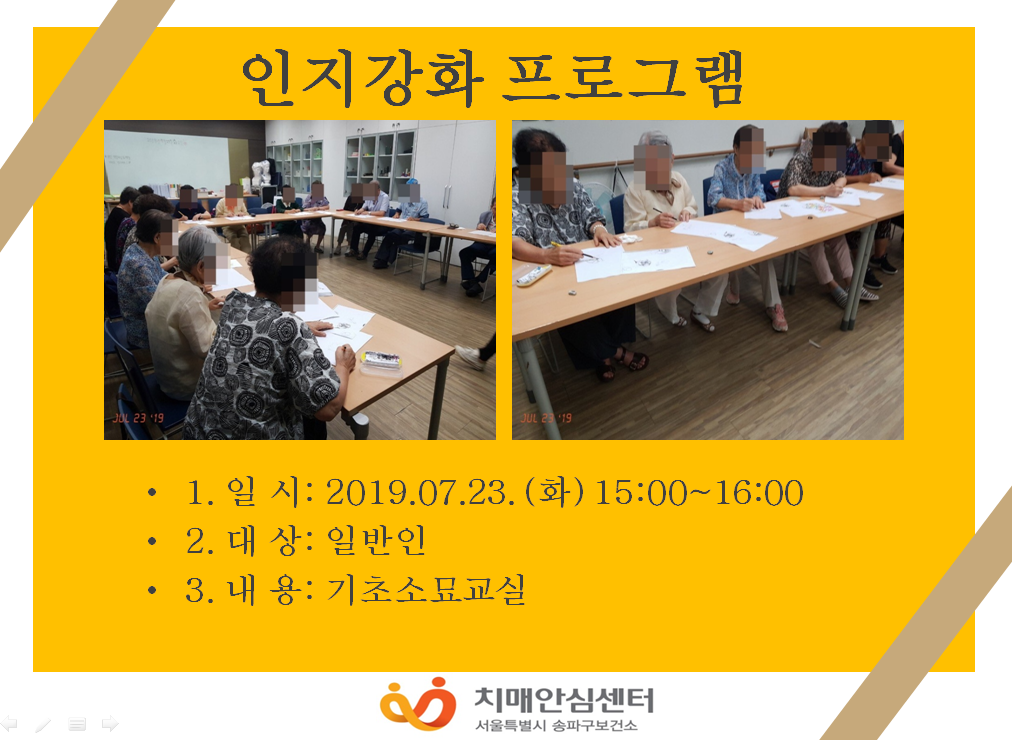 인지강화 프로그램

JUL 23 '19

JUL 23 '19

• 1. 일 시: 2019.07.23.(화) 15:00~16:00
• 2. 대 상: 일반인
• 3. 내 용: 기초소묘교실

치매안심센터
서울특별시 송파구보건소